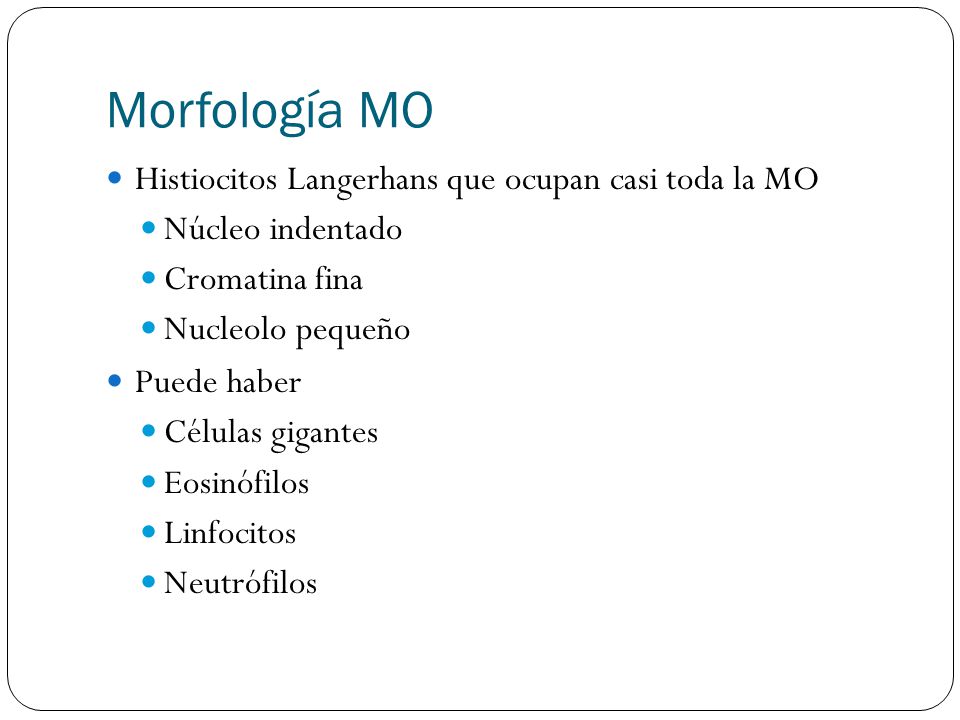 Morfología MO

- Histiocitos Langerhans que ocupan casi toda la MO
  - Núcleo indentado
  - Cromatina fina
  - Nucleolo pequeño
- Puede haber
  - Células gigantes
  - Eosinófilos
  - Linfocitos
  - Neutrófilos